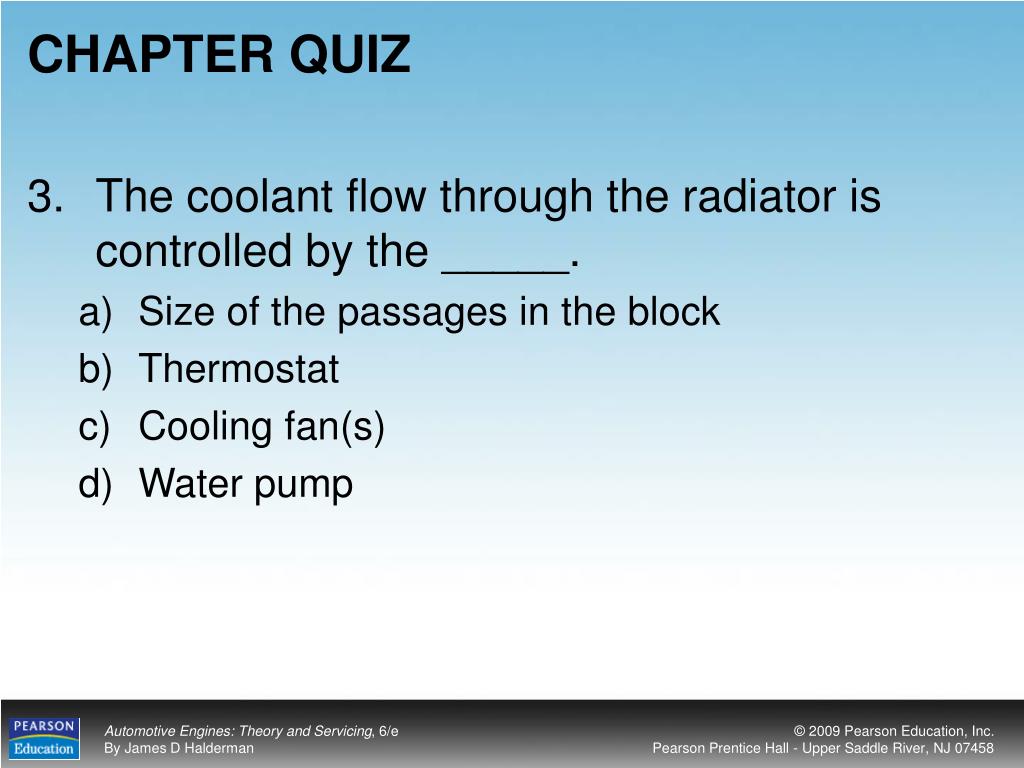 CHAPTER QUIZ

3. The coolant flow through the radiator is controlled by the _____.
a) Size of the passages in the block
b) Thermostat
c) Cooling fan(s)
d) Water pump

PEARSON Education

Automotive Engines: Theory and Servicing, 6/e
By James D Halderman

© 2009 Pearson Education, Inc.
Pearson Prentice Hall - Upper Saddle River, NJ 07458